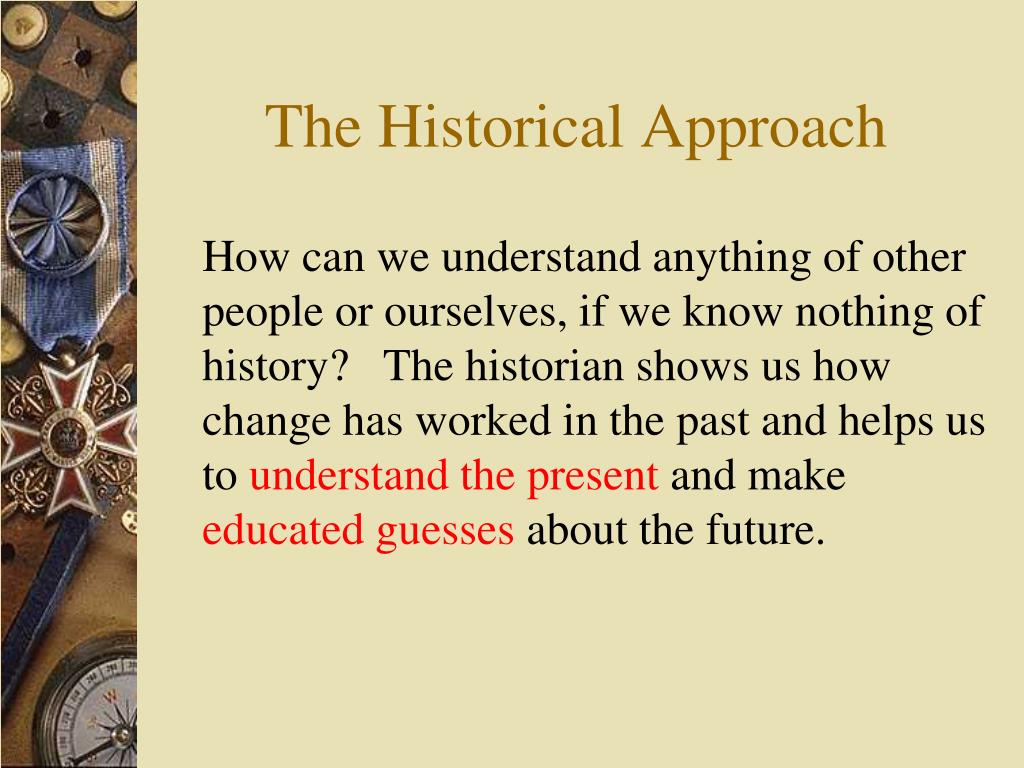 The Historical Approach

How can we understand anything of other people or ourselves, if we know nothing of history? The historian shows us how change has worked in the past and helps us to understand the present and make educated guesses about the future.